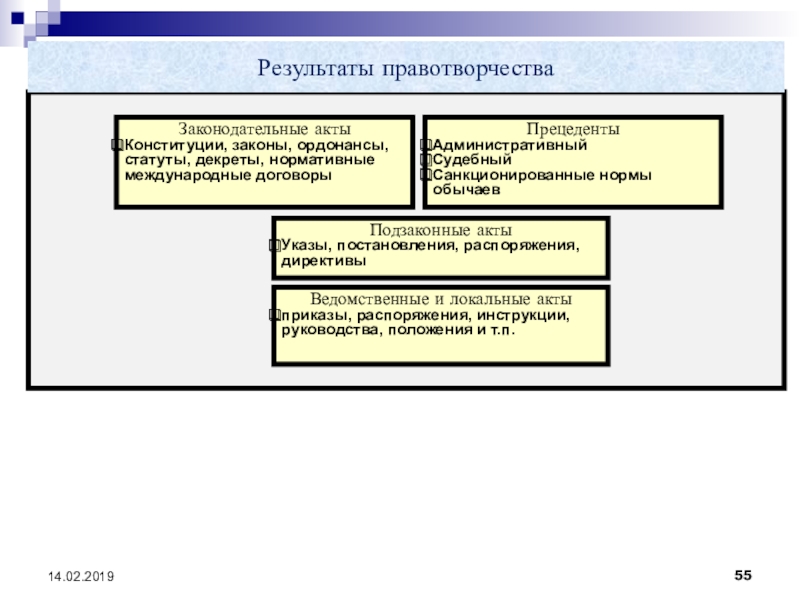 Результаты правотворчества

Законодательные акты
Конституции, законы, ордонансы, статуты, декреты, нормативные международные договоры

Прецеденты
Административный
Судебный
Санкционированные нормы обычаев

Подзаконные акты
Указы, постановления, распоряжения, директивы

Ведомственные и локальные акты
приказы, распоряжения, инструкции, руководства, положения и т.п.

14.02.2019

55